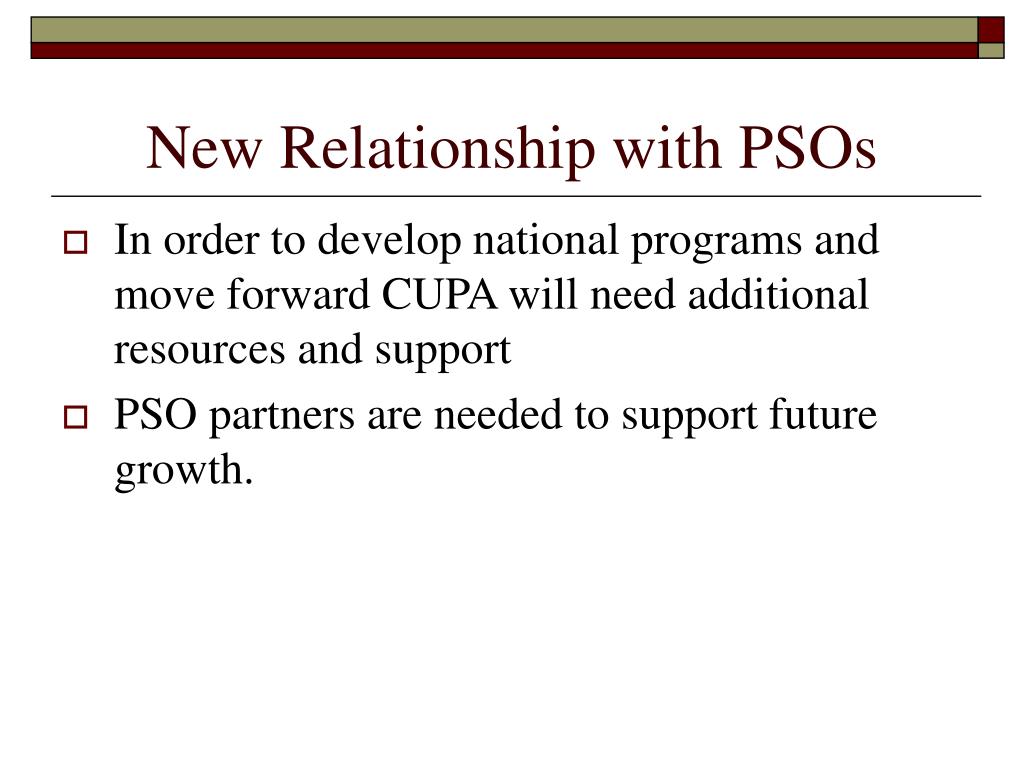 New Relationship with PSOs

In order to develop national programs and move forward CUPA will need additional resources and support

PSO partners are needed to support future growth.